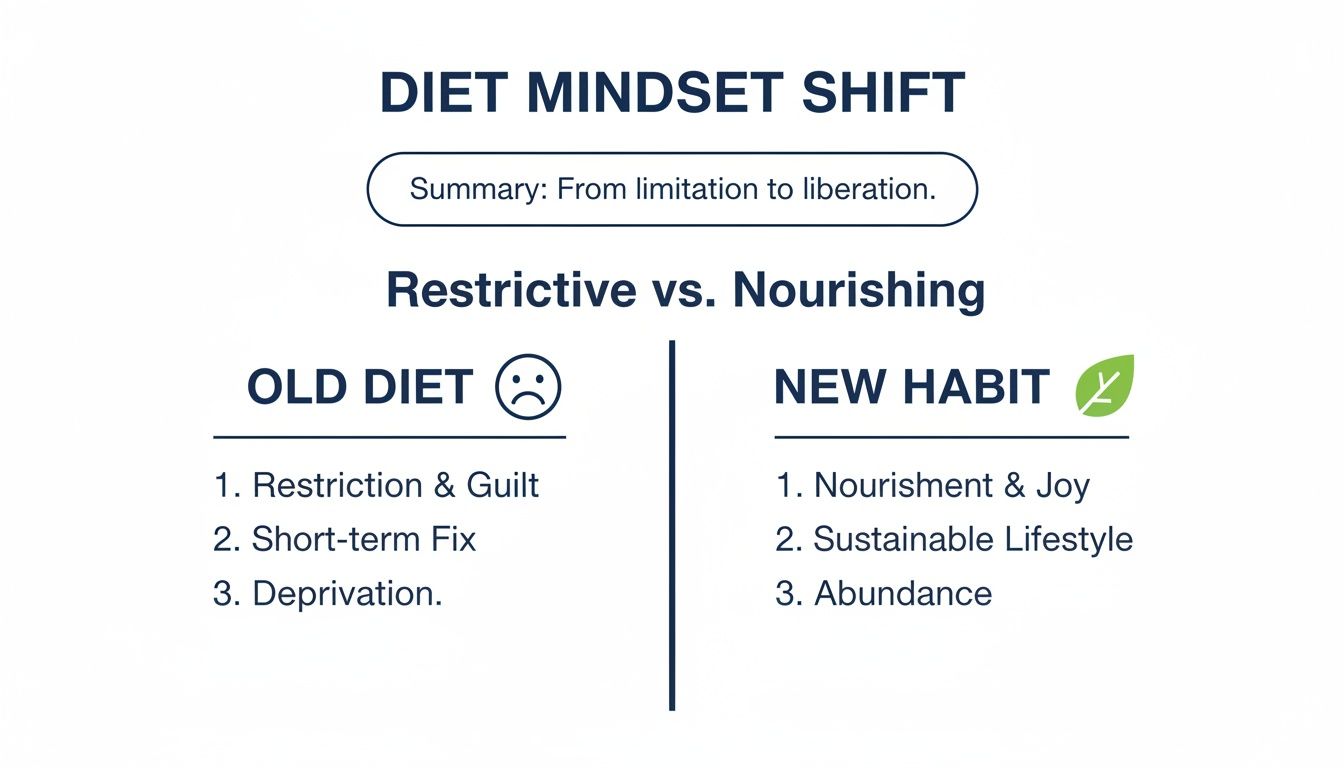 DIET MINDSET SHIFT

Summary: From limitation to liberation.

Restrictive vs. Nourishing

OLD DIET

1. Restriction & Guilt
2. Short-term Fix
3. Deprivation.

NEW HABIT

1. Nourishment & Joy
2. Sustainable Lifestyle
3. Abundance